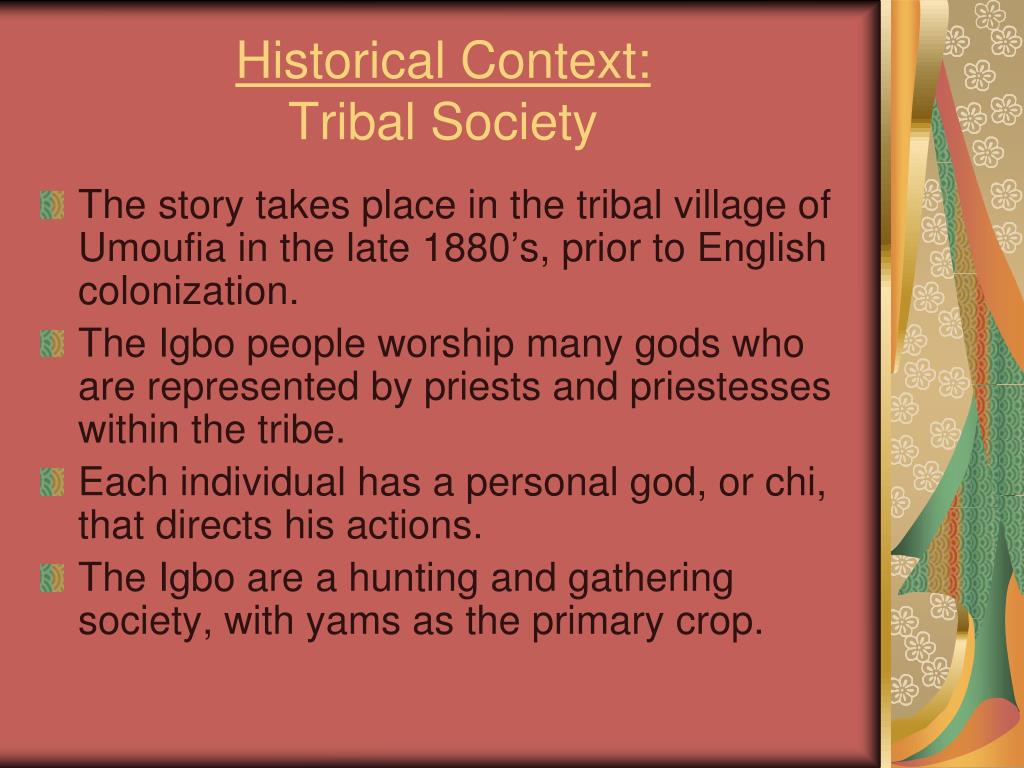 Historical Context:
Tribal Society

The story takes place in the tribal village of Umoufia in the late 1880’s, prior to English colonization.

The Igbo people worship many gods who are represented by priests and priestesses within the tribe.

Each individual has a personal god, or chi, that directs his actions.

The Igbo are a hunting and gathering society, with yams as the primary crop.